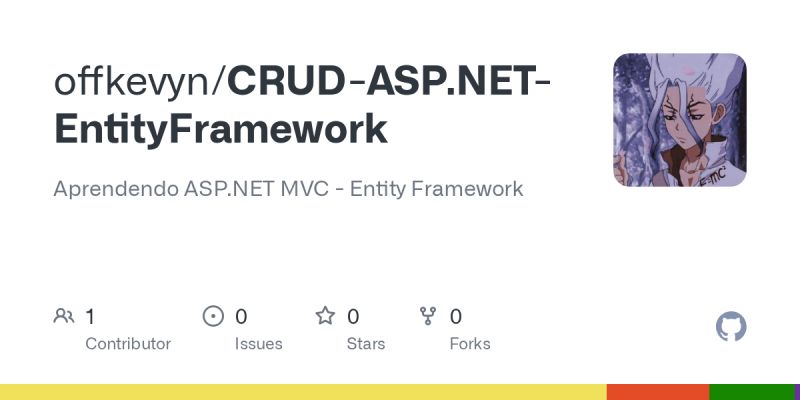 offkevyn/CRUD-ASP.NET-EntityFramework

Aprendendo ASP.NET MVC - Entity Framework

E=mC

1 Contributor

0 Issues

0 Stars

0 Forks